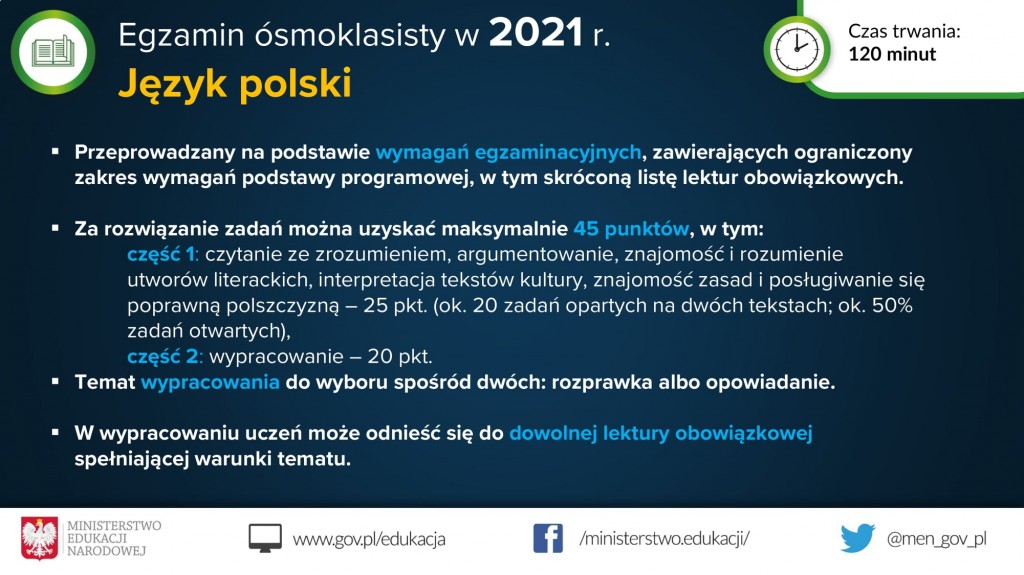 Egzamin ósmoklasisty w 2021 r.

Język polski

Czas trwania:
120 minut

▪ Przeprowadzany na podstawie wymagań egzaminacyjnych, zawierających ograniczony zakres wymagań podstawy programowej, w tym skróconą listę lektur obowiązkowych.

▪ Za rozwiązanie zadań można uzyskać maksymalnie 45 punktów, w tym:
część 1: czytanie ze zrozumieniem, argumentowanie, znajomość i rozumienie utworów literackich, interpretacja tekstów kultury, znajomość zasad i posługiwanie się poprawną polszczyzną – 25 pkt. (ok. 20 zadań opartych na dwóch tekstach; ok. 50% zadań otwartych),
część 2: wypracowanie – 20 pkt.

▪ Temat wypracowania do wyboru spośród dwóch: rozprawka albo opowiadanie.

▪ W wypracowaniu uczeń może odnieść się do dowolnej lektury obowiązkowej spełniającej warunki tematu.

MINISTERSTWO EDUKACJI NARODOWEJ

www.gov.pl/edukacja

/ministerstwo.edukacji/

@men_gov_pl